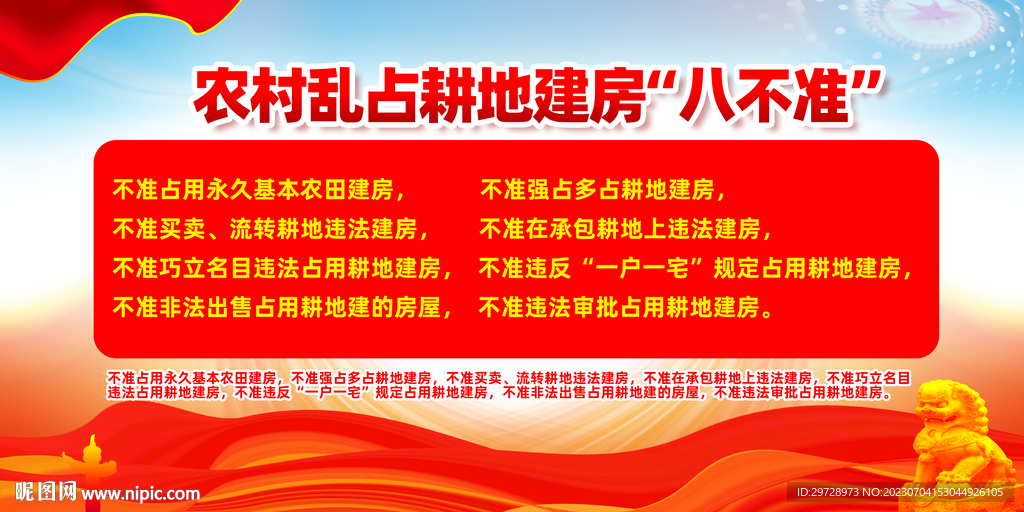 农村乱占耕地建房“八不准”

不准占用永久基本农田建房，
不准买卖、流转耕地违法建房，
不准巧立名目违法占用耕地建房，
不准非法出售占用耕地建的房屋，

不准强占多占耕地建房，
不准在承包耕地上违法建房，
不准违反“一户一宅”规定占用耕地建房，
不准违法审批占用耕地建房。

不准占用永久基本农田建房，不准强占多占耕地建房，不准买卖、流转耕地违法建房，不准在承包耕地上违法建房，不准巧立名目违法占用耕地建房，不准违反“一户一宅”规定占用耕地建房，不准非法出售占用耕地建的房屋，不准违法审批占用耕地建房。

昵图网 www.nipic.com

ID:29728973 NO:20230704153044926105